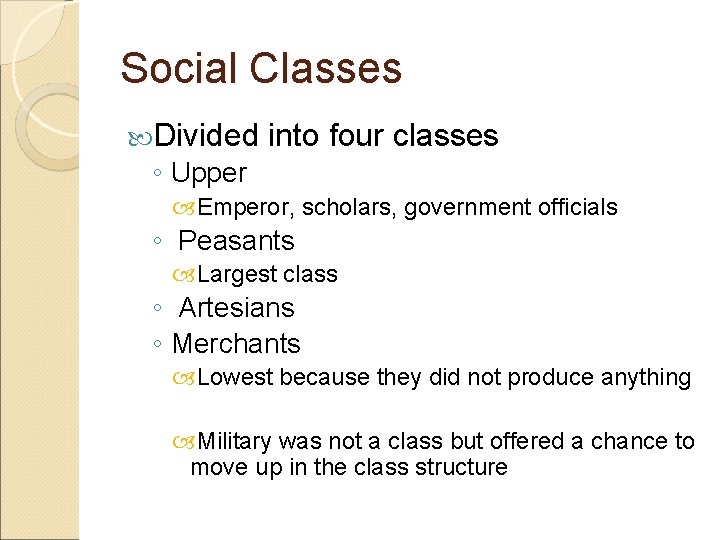 Social Classes

Divided into four classes

◦ Upper

Emperor, scholars, government officials

◦ Peasants

Largest class

◦ Artesians

◦ Merchants

Lowest because they did not produce anything

Military was not a class but offered a chance to move up in the class structure